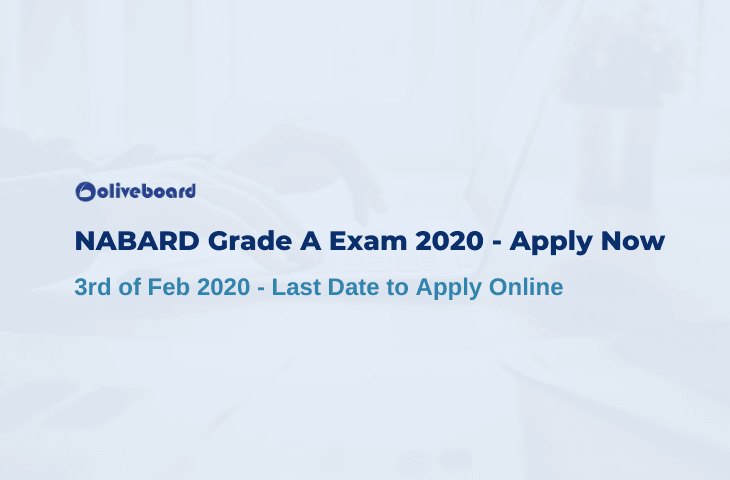 oliveboard

NABARD Grade A Exam 2020 - Apply Now

3rd of Feb 2020 - Last Date to Apply Online